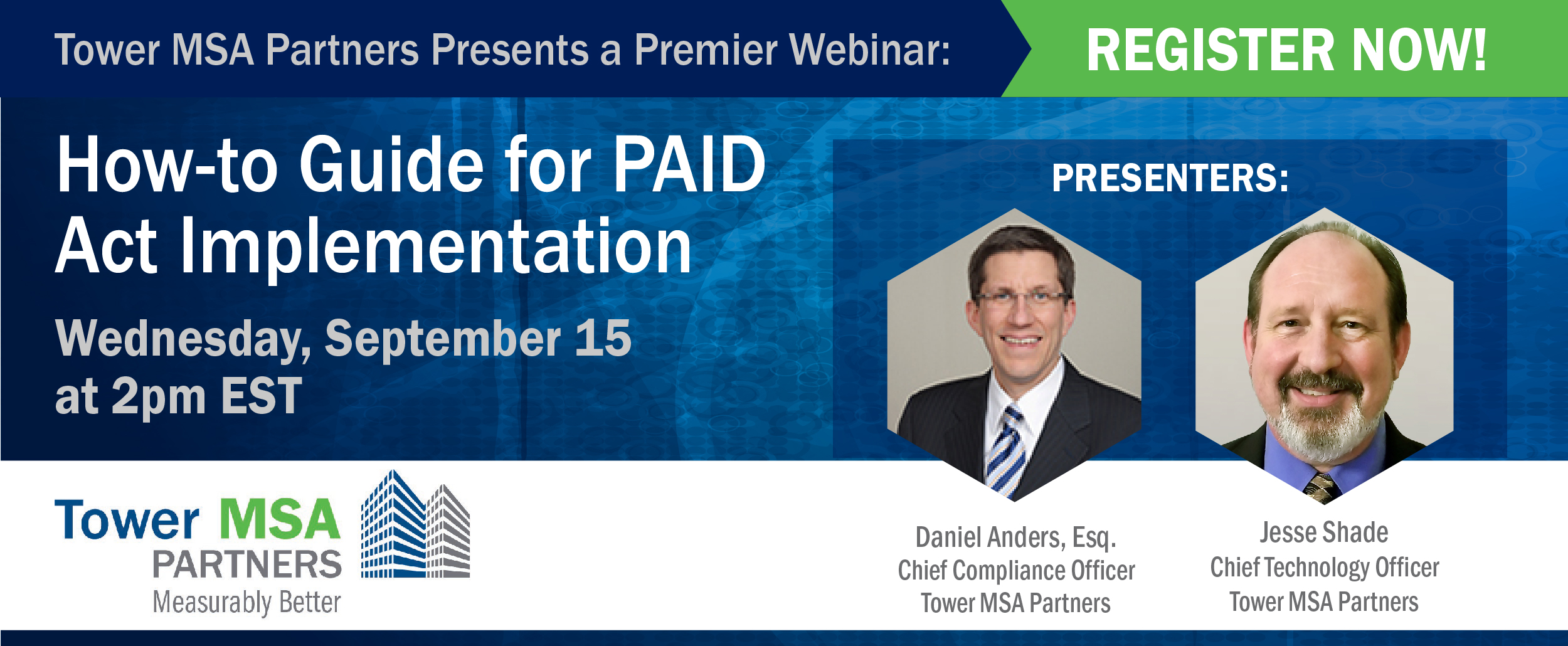 Tower MSA Partners Presents a Premier Webinar:

REGISTER NOW!

How-to Guide for PAID Act Implementation

Wednesday, September 15 at 2pm EST

PRESENTERS:

Tower MSA PARTNERS Measurably Better

Daniel Anders, Esq.
Chief Compliance Officer
Tower MSA Partners

Jesse Shade
Chief Technology Officer
Tower MSA Partners